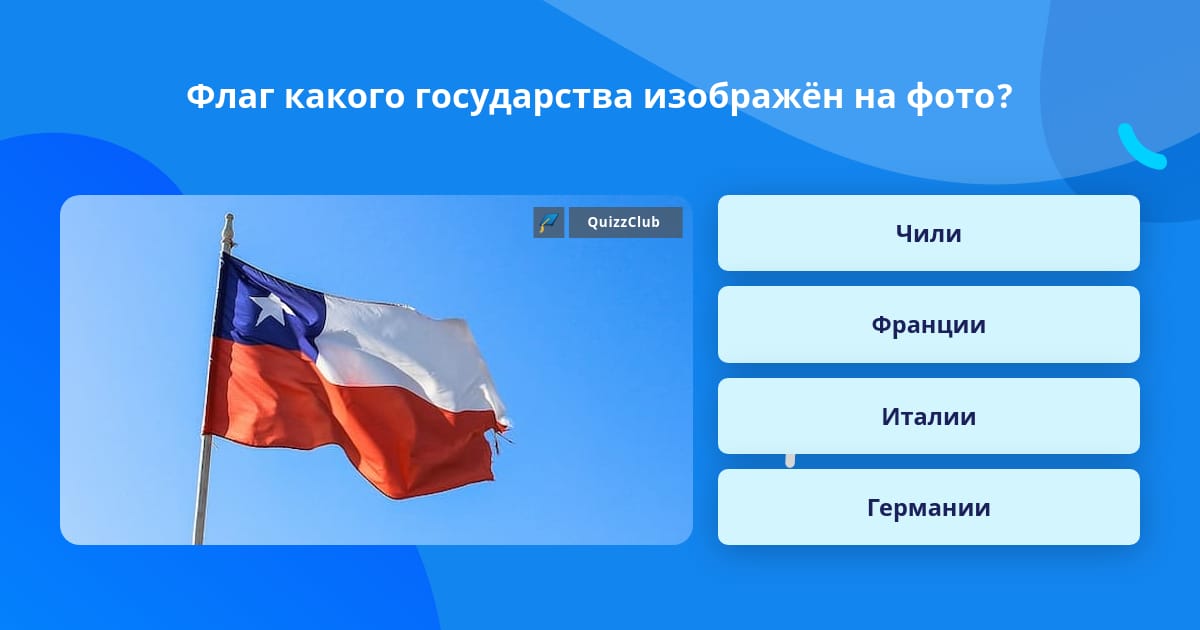 Флаг какого государства изображён на фото?

QuizzClub

Чили

Франции

Италии

Германии